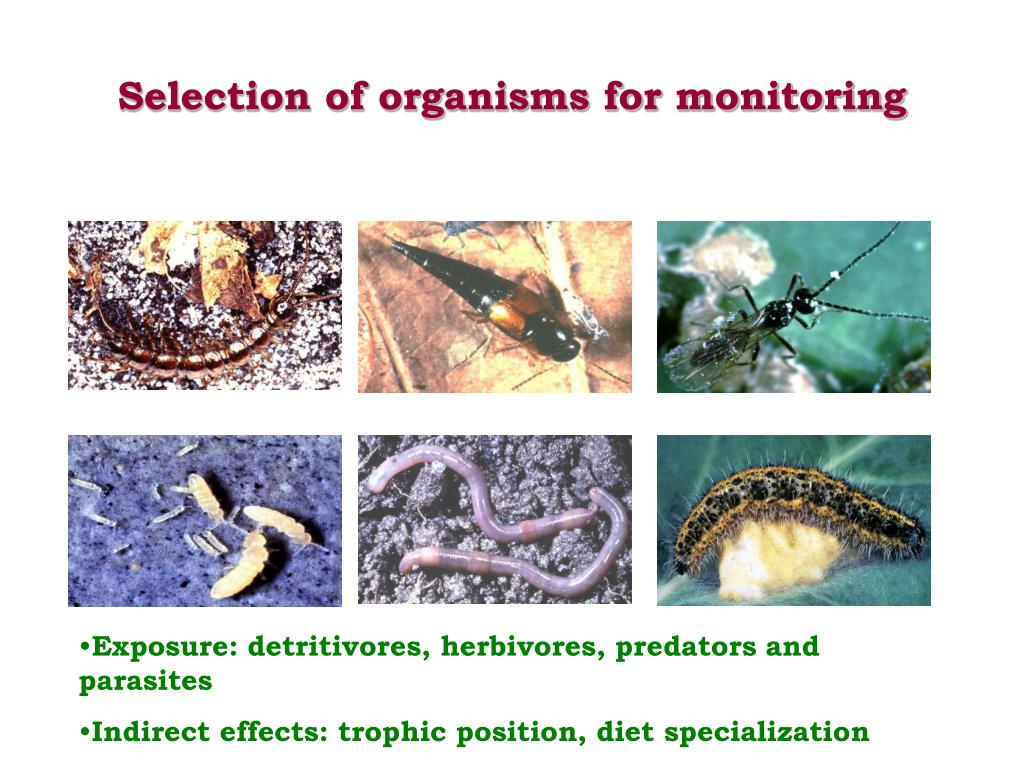 Selection of organisms for monitoring

•Exposure: detritivores, herbivores, predators and parasites

•Indirect effects: trophic position, diet specialization